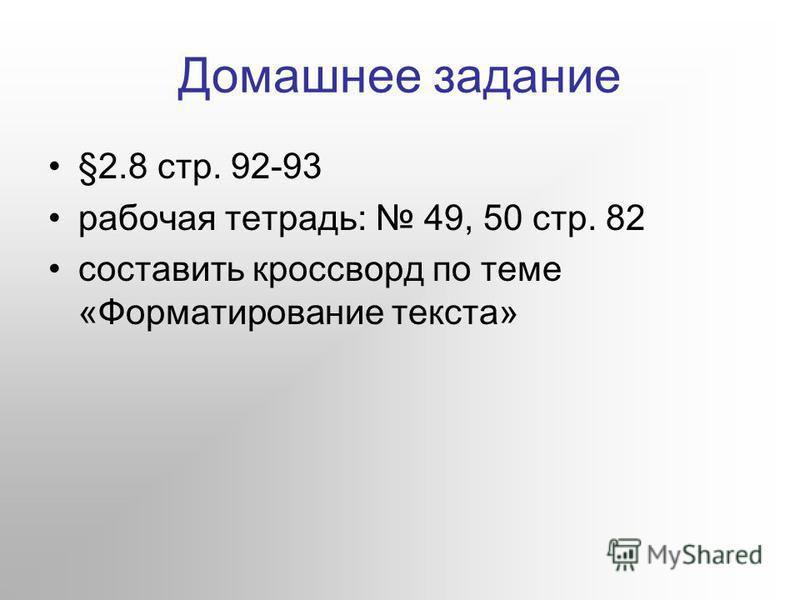 Домашнее задание

• §2.8 стр. 92-93
• рабочая тетрадь: № 49, 50 стр. 82
• составить кроссворд по теме «Форматирование текста»

MyShared